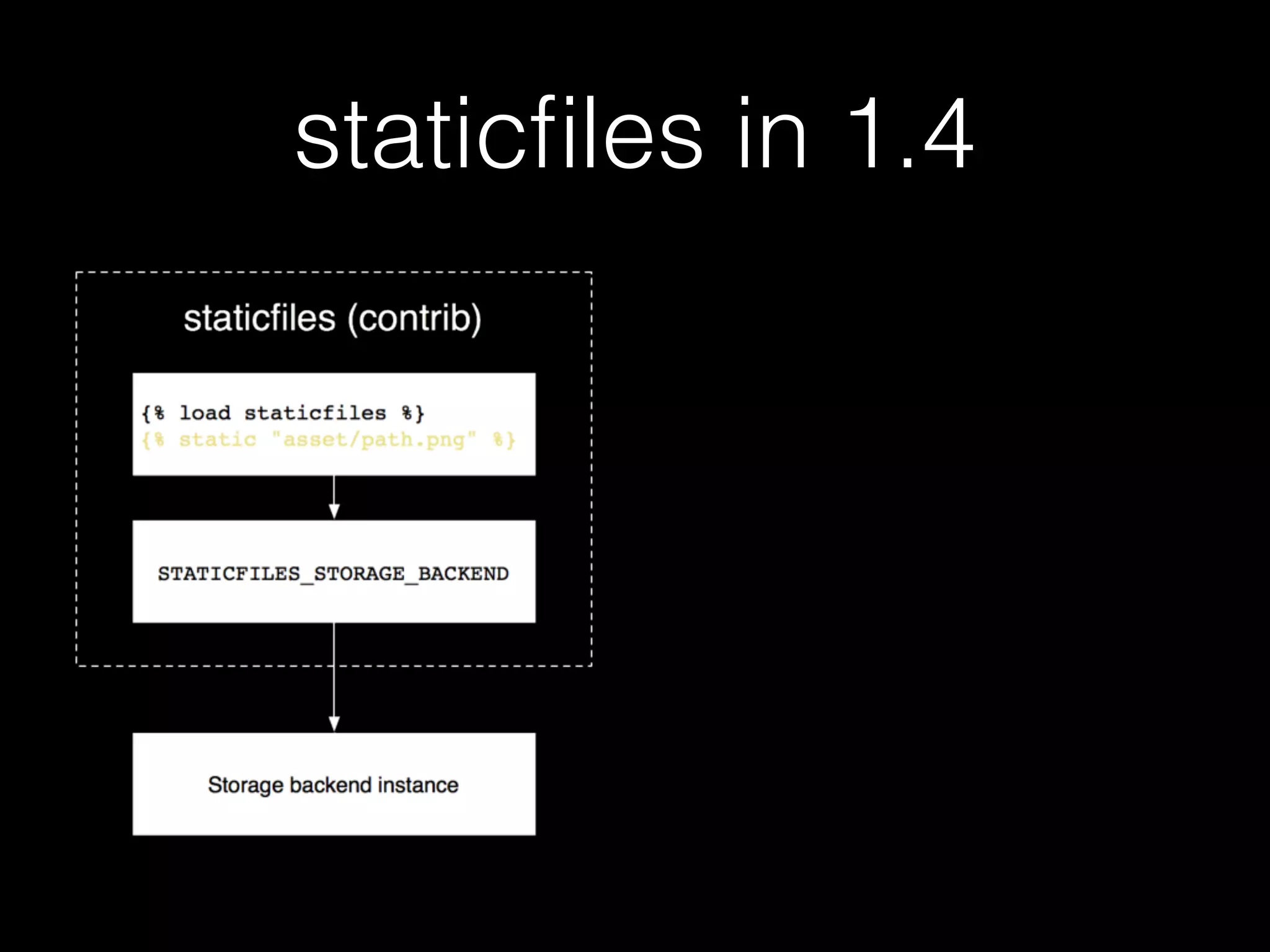 staticfiles in 1.4

staticfiles (contrib)

{% load staticfiles %}
{% static "asset/path.png" %}

STATICFILES_STORAGE_BACKEND

Storage backend instance